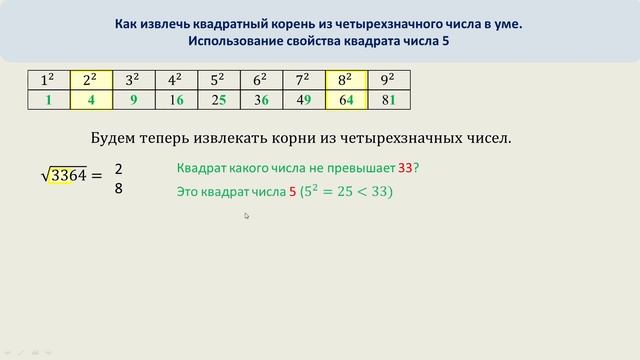 Как извлечь квадратный корень из четырехзначного числа в уме.
Использование свойства квадрата числа 5

| $1^2$ | $2^2$ | $3^2$ | $4^2$ | $5^2$ | $6^2$ | $7^2$ | $8^2$ | $9^2$ |
|---|---|---|---|---|---|---|---|---|
| 1 | 4 | 9 | 16 | 25 | 36 | 49 | 64 | 81 |

Будем теперь извлекать корни из четырехзначных чисел.

$\sqrt{3364} =$ 2
8

Квадрат какого числа не превышает 33?

Это квадрат числа 5 ($5^2 = 25 < 33$)